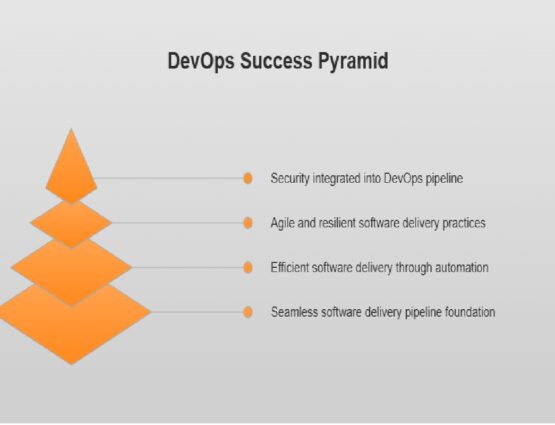 DevOps Success Pyramid

Security integrated into DevOps pipeline

Agile and resilient software delivery practices

Efficient software delivery through automation

Seamless software delivery pipeline foundation